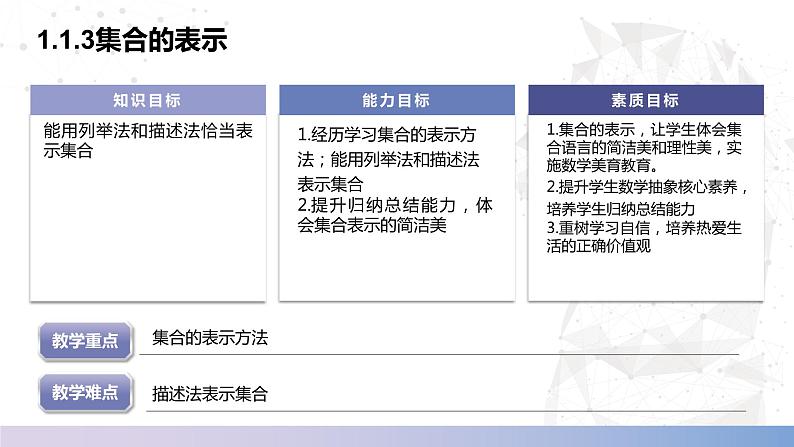 1.1.3集合的表示

知识目标

能用列举法和描述法恰当表示集合

能力目标

1.经历学习集合的表示方法；能用列举法和描述法表示集合
2.提升归纳总结能力，体会集合表示的简洁美

素质目标

1.集合的表示，让学生体会集合语言的简洁美和理性美，实施数学美育教育。
2.提升学生数学抽象核心素养，培养学生归纳总结能力
3.重树学习自信，培养热爱生活的正确价值观

教学重点

集合的表示方法

教学难点

描述法表示集合